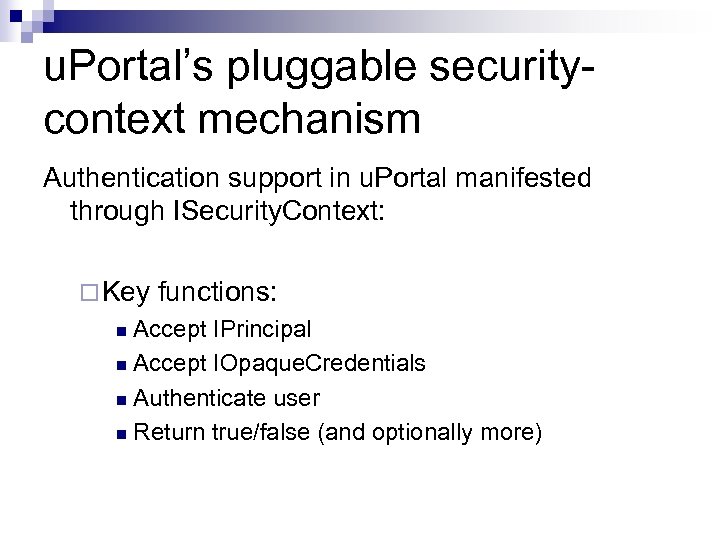 uPortal's pluggable security-context mechanism

Authentication support in uPortal manifested through ISecurityContext:

Key functions:

Accept IPrincipal

Accept IOpaqueCredentials

Authenticate user

Return true/false (and optionally more)